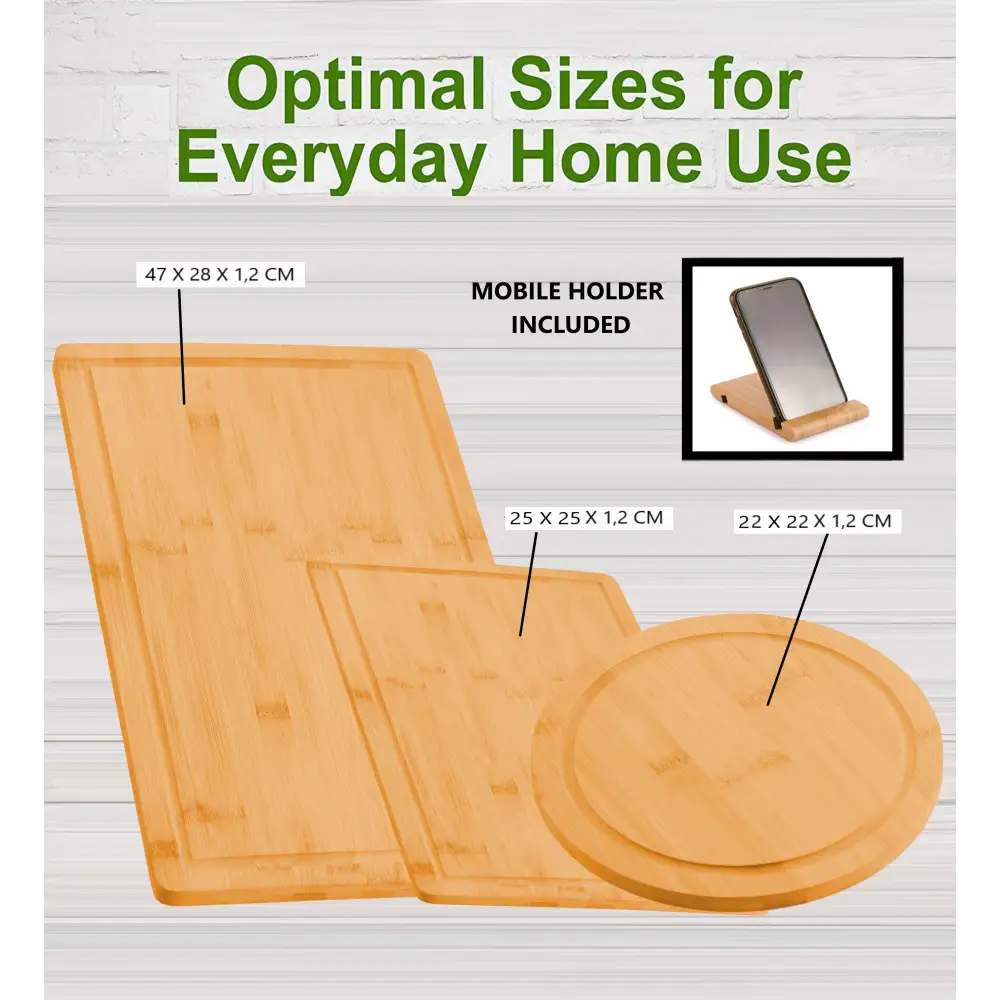 Optimal Sizes for Everyday Home Use

47 X 28 X 1,2 CM

MOBILE HOLDER INCLUDED

25 X 25 X 1,2 CM

22 X 22 X 1,2 CM